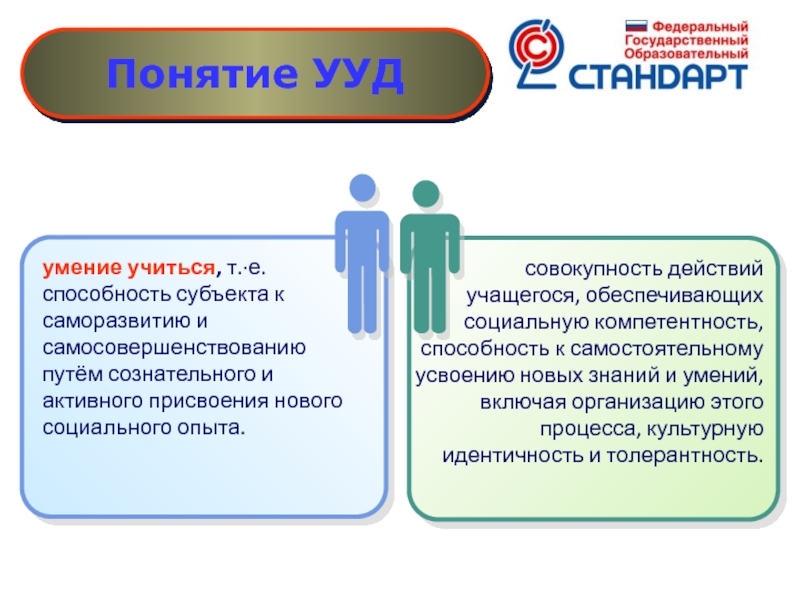 Понятие УУД

Федеральный Государственный Образовательный СТАНДАРТ

умение учиться, т.·е. способность субъекта к саморазвитию и самосовершенствованию путём сознательного и активного присвоения нового социального опыта.

совокупность действий учащегося, обеспечивающих социальную компетентность, способность к самостоятельному усвоению новых знаний и умений, включая организацию этого процесса, культурную идентичность и толерантность.